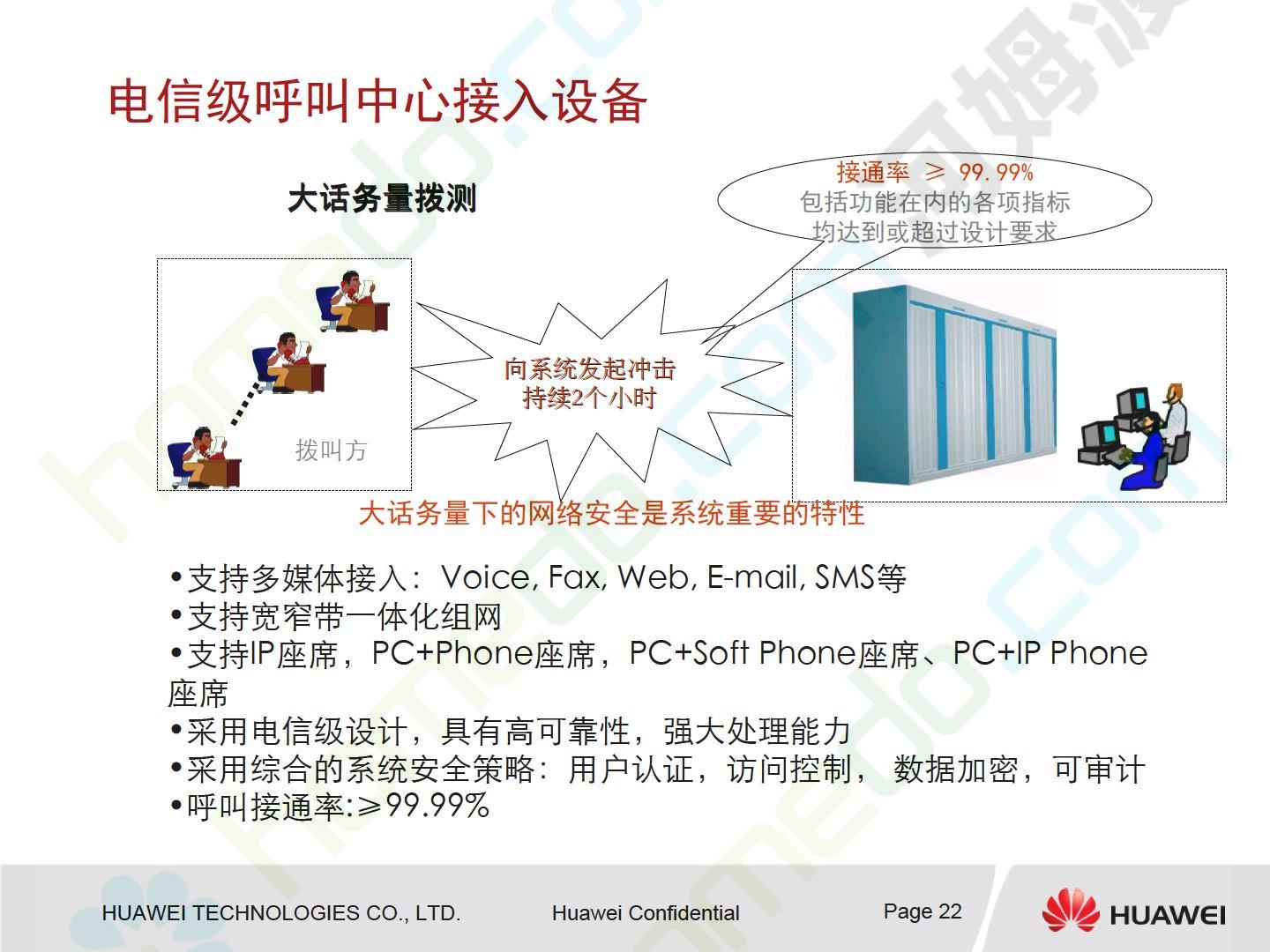 电信级呼叫中心接入设备

大话务量拨测

接通率 ≥ 99.99%
包括功能在内的各项指标
均达到或超过设计要求

向系统发起冲击
持续2个小时

拨叫方

大话务量下的网络安全是系统重要的特性

•支持多媒体接入：Voice, Fax, Web, E-mail, SMS等
•支持宽窄带一体化组网
•支持IP座席，PC+Phone座席，PC+Soft Phone座席、PC+IP Phone座席
•采用电信级设计，具有高可靠性，强大处理能力
•采用综合的系统安全策略：用户认证，访问控制， 数据加密，可审计
•呼叫接通率:≥99.99%

HUAWEI TECHNOLOGIES CO., LTD.　Huawei Confidential　Page 22　HUAWEI